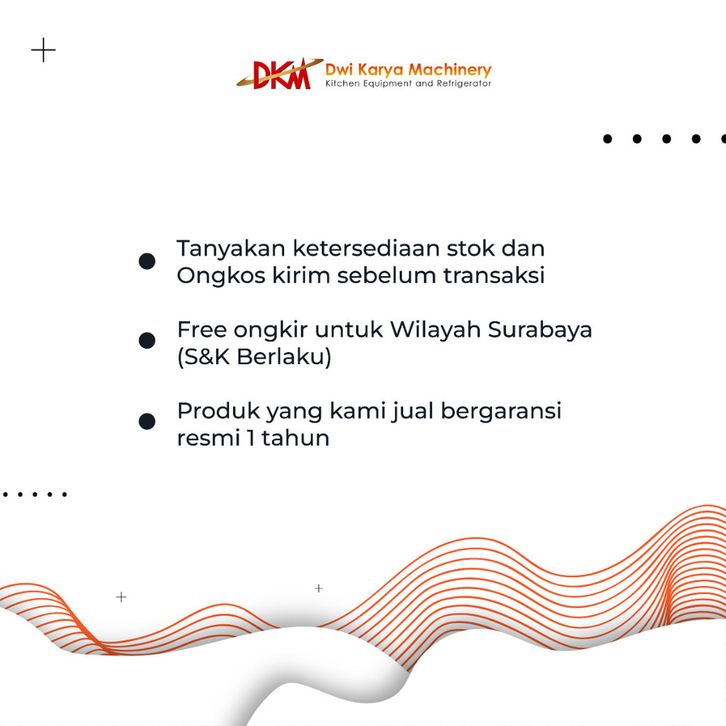 DKM Dwi Karya Machinery
Kitchen Equipment and Refrigerator

• Tanyakan ketersediaan stok dan Ongkos kirim sebelum transaksi

• Free ongkir untuk Wilayah Surabaya (S&K Berlaku)

• Produk yang kami jual bergaransi resmi 1 tahun